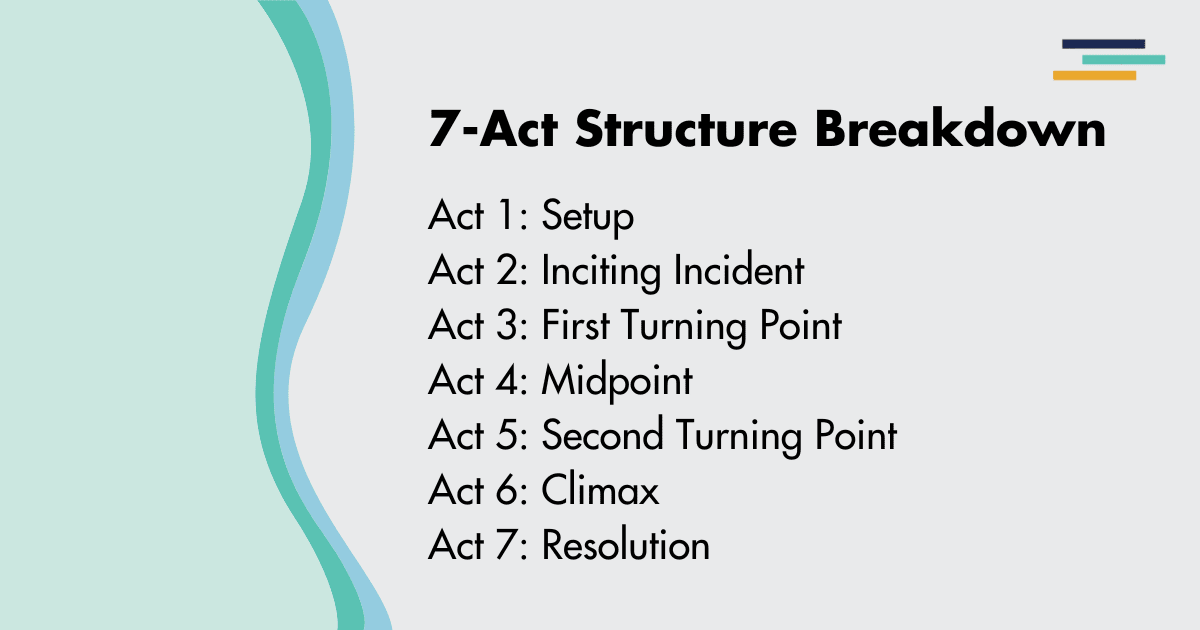 7-Act Structure Breakdown

Act 1: Setup
Act 2: Inciting Incident
Act 3: First Turning Point
Act 4: Midpoint
Act 5: Second Turning Point
Act 6: Climax
Act 7: Resolution